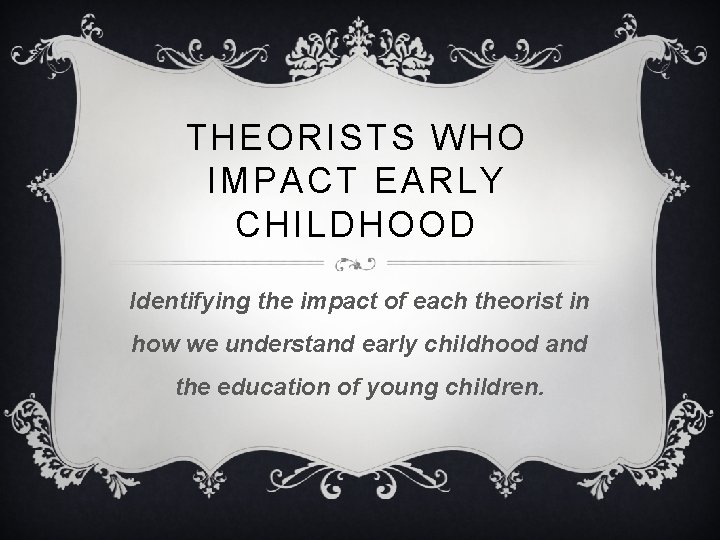 THEORISTS WHO IMPACT EARLY CHILDHOOD

Identifying the impact of each theorist in how we understand early childhood and the education of young children.